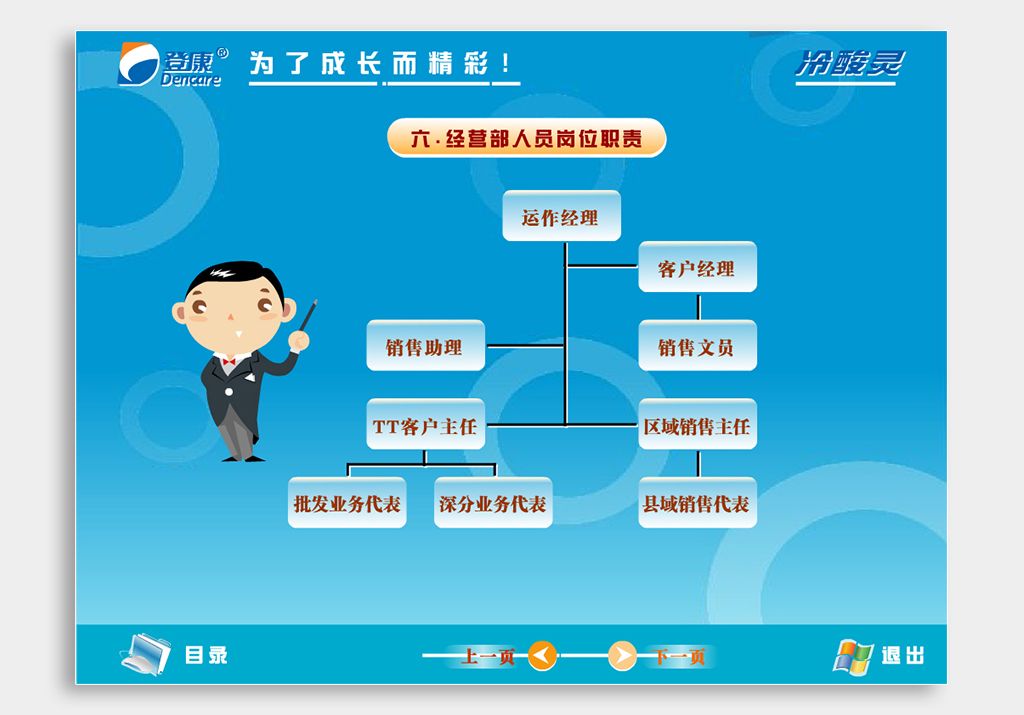 登康®
Dencare
为了成长而精彩！
冷酸灵

六·经营部人员岗位职责

运作经理
客户经理
销售助理
销售文员
TT客户主任
区域销售主任
批发业务代表
深分业务代表
县域销售代表

目录
上一页
下一页
退出